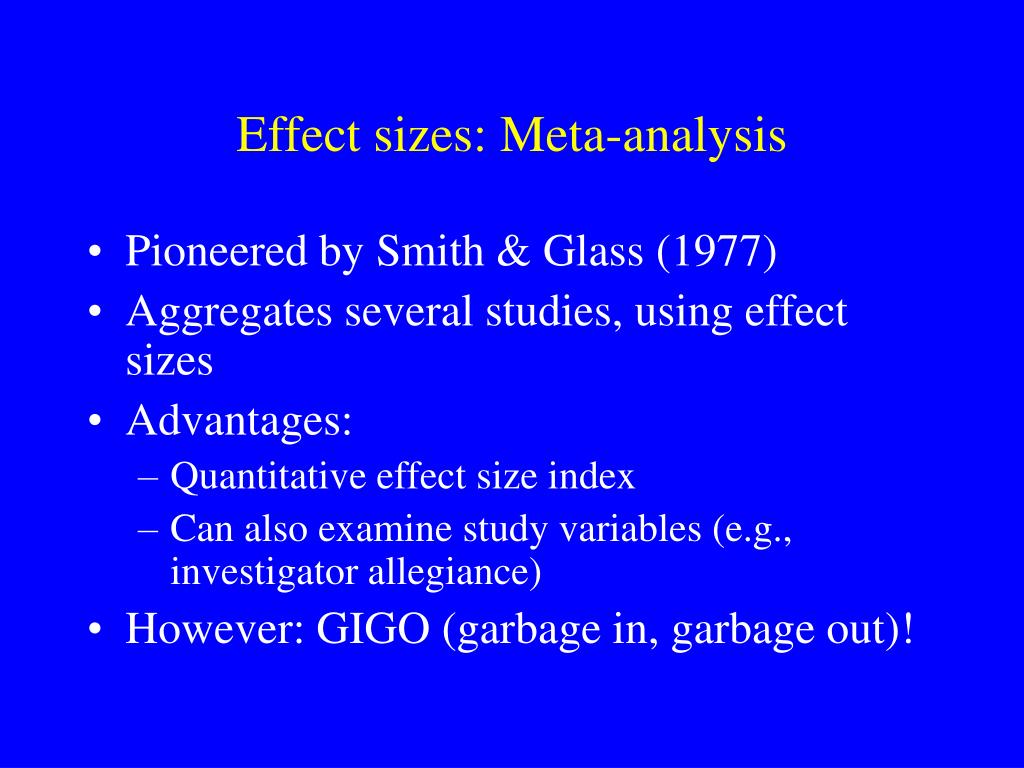 Effect sizes: Meta-analysis

• Pioneered by Smith & Glass (1977)
• Aggregates several studies, using effect sizes
• Advantages:
– Quantitative effect size index
– Can also examine study variables (e.g., investigator allegiance)
• However: GIGO (garbage in, garbage out)!